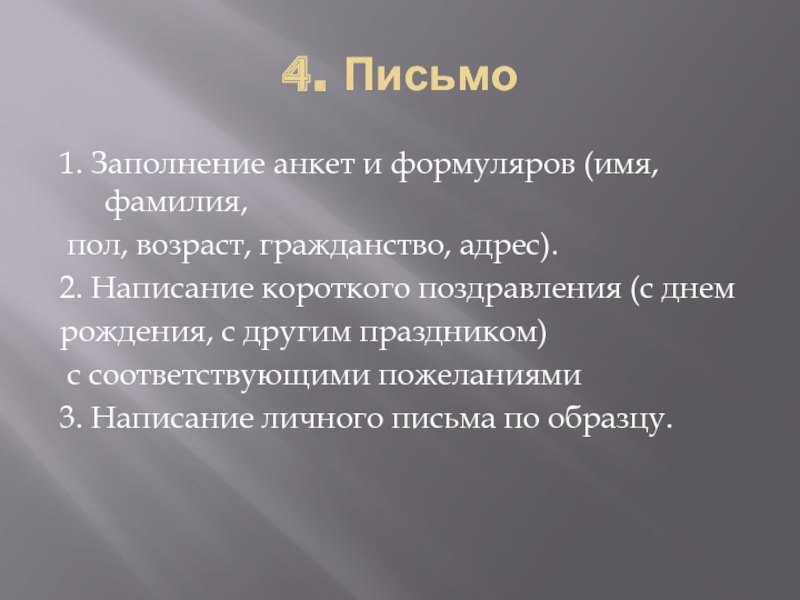 4. Письмо

1. Заполнение анкет и формуляров (имя, фамилия,

пол, возраст, гражданство, адрес).

2. Написание короткого поздравления (с днем

рождения, с другим праздником)

с соответствующими пожеланиями

3. Написание личного письма по образцу.